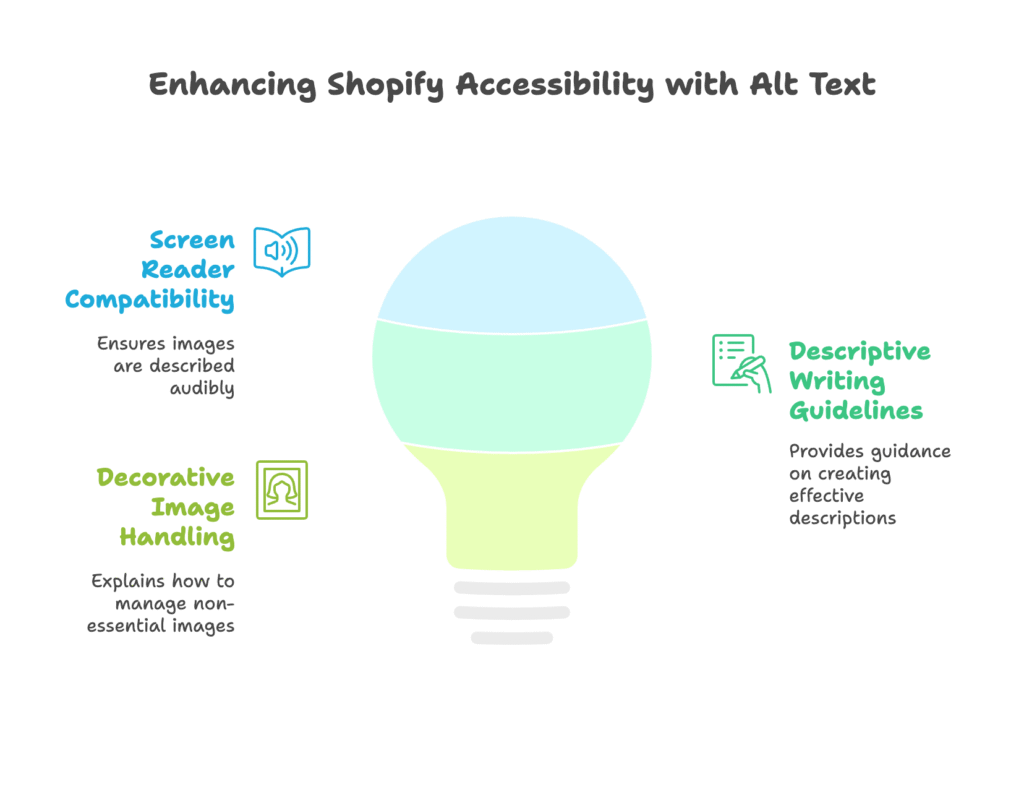 Enhancing Shopify Accessibility with Alt Text

Screen Reader Compatibility

Ensures images are described audibly

Decorative Image Handling

Explains how to manage non-essential images

Descriptive Writing Guidelines

Provides guidance on creating effective descriptions